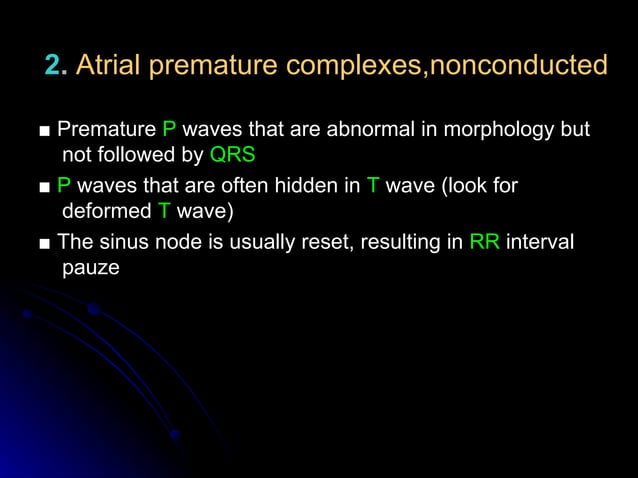 2. Atrial premature complexes,nonconducted

■ Premature P waves that are abnormal in morphology but not followed by QRS

■ P waves that are often hidden in T wave (look for deformed T wave)

■ The sinus node is usually reset, resulting in RR interval pauze